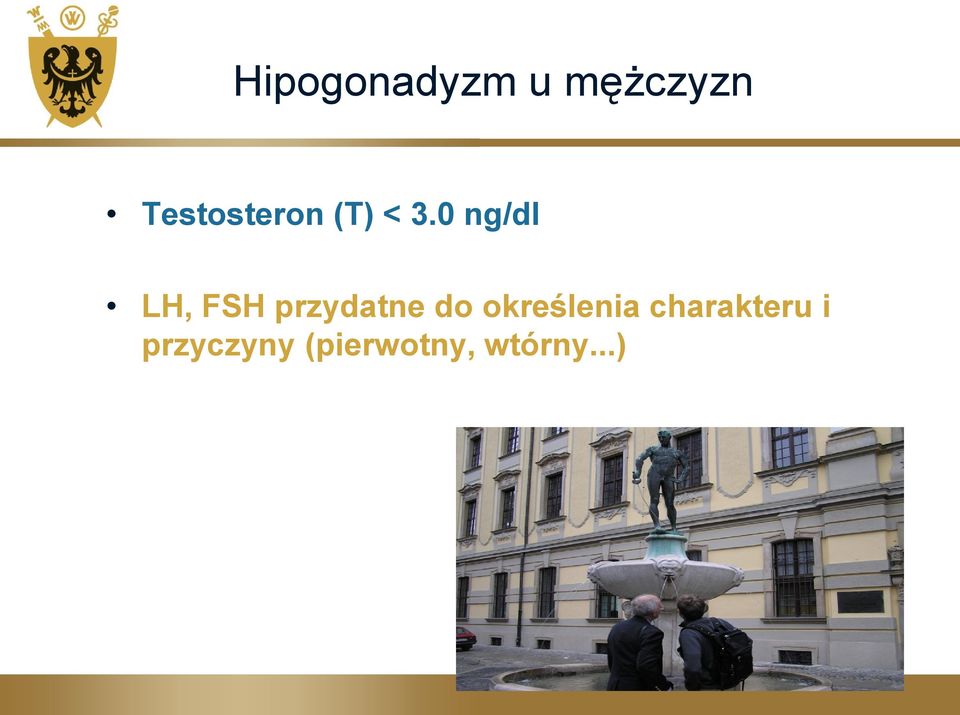 Hipogonadyzm u mężczyzn

• Testosteron (T) < 3.0 ng/dl

• LH, FSH przydatne do określenia charakteru i przyczyny (pierwotny, wtórny...)